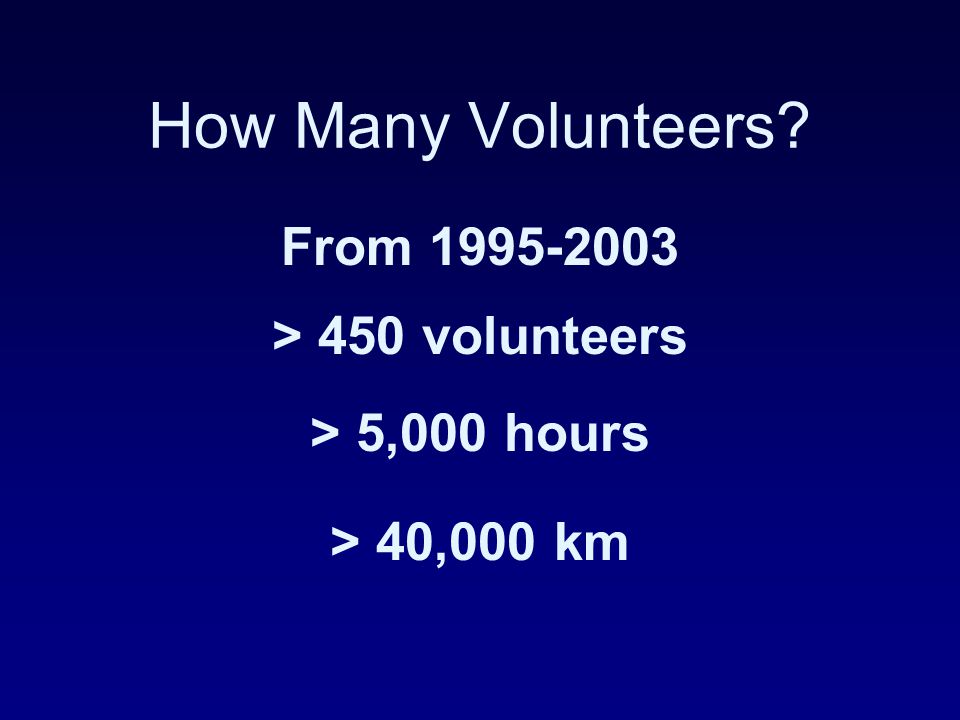 How Many Volunteers?

From 1995-2003

> 450 volunteers

> 5,000 hours

> 40,000 km